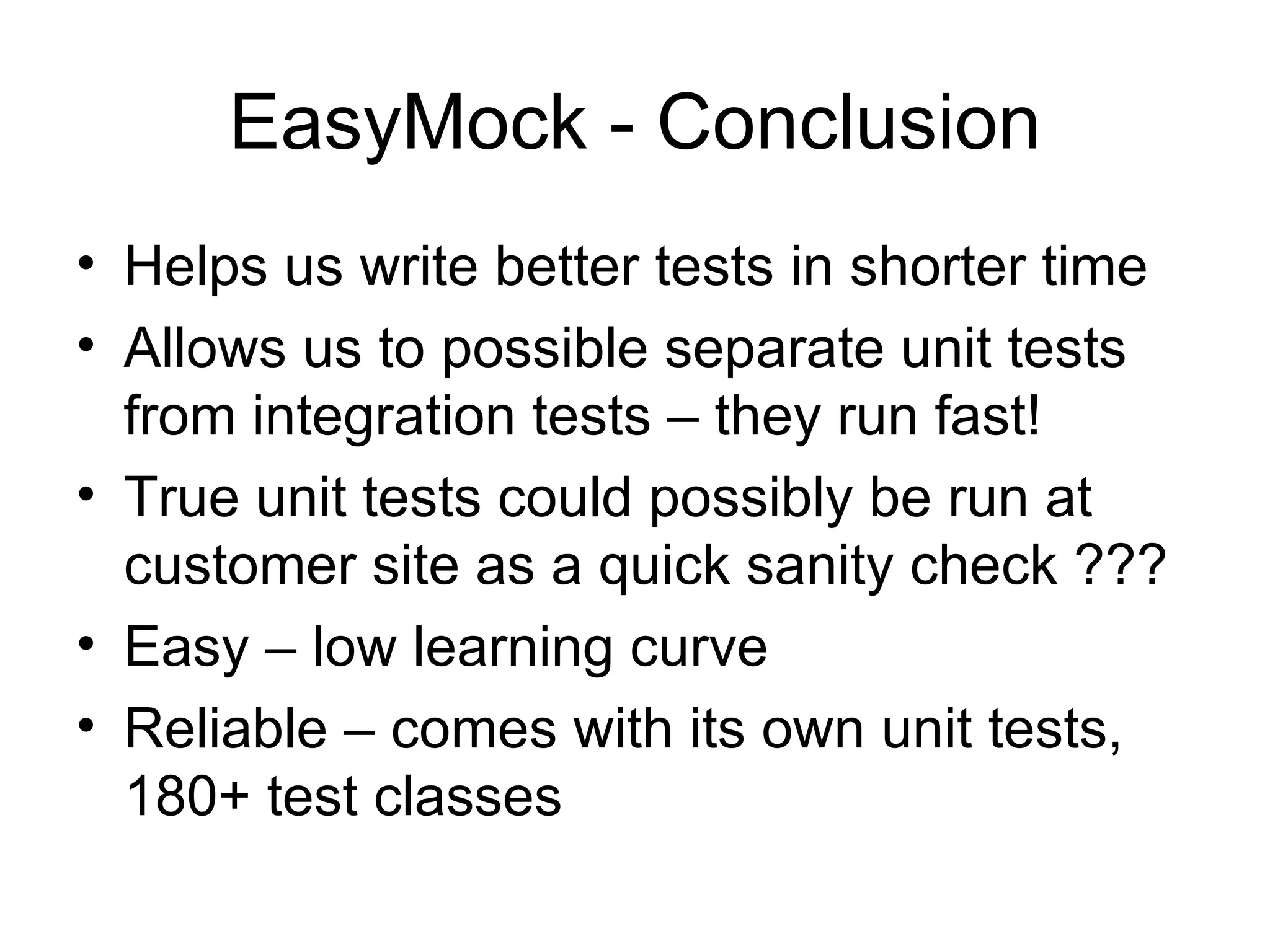 EasyMock - Conclusion

• Helps us write better tests in shorter time
• Allows us to possible separate unit tests from integration tests – they run fast!
• True unit tests could possibly be run at customer site as a quick sanity check ???
• Easy – low learning curve
• Reliable – comes with its own unit tests, 180+ test classes